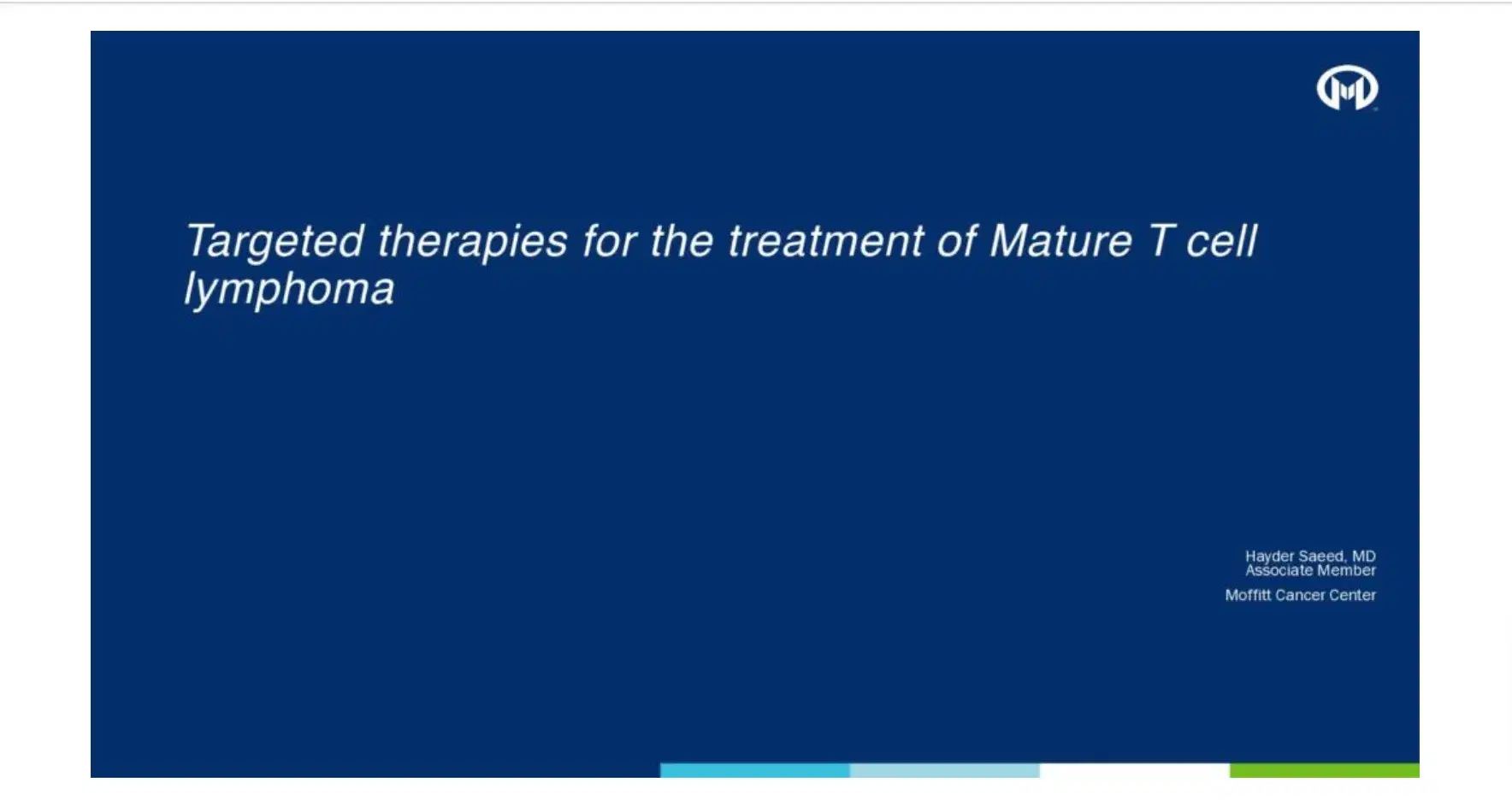 Targeted therapies for the treatment of Mature T cell lymphoma

Hayder Saeed, MD
Associate Member

Moffitt Cancer Center